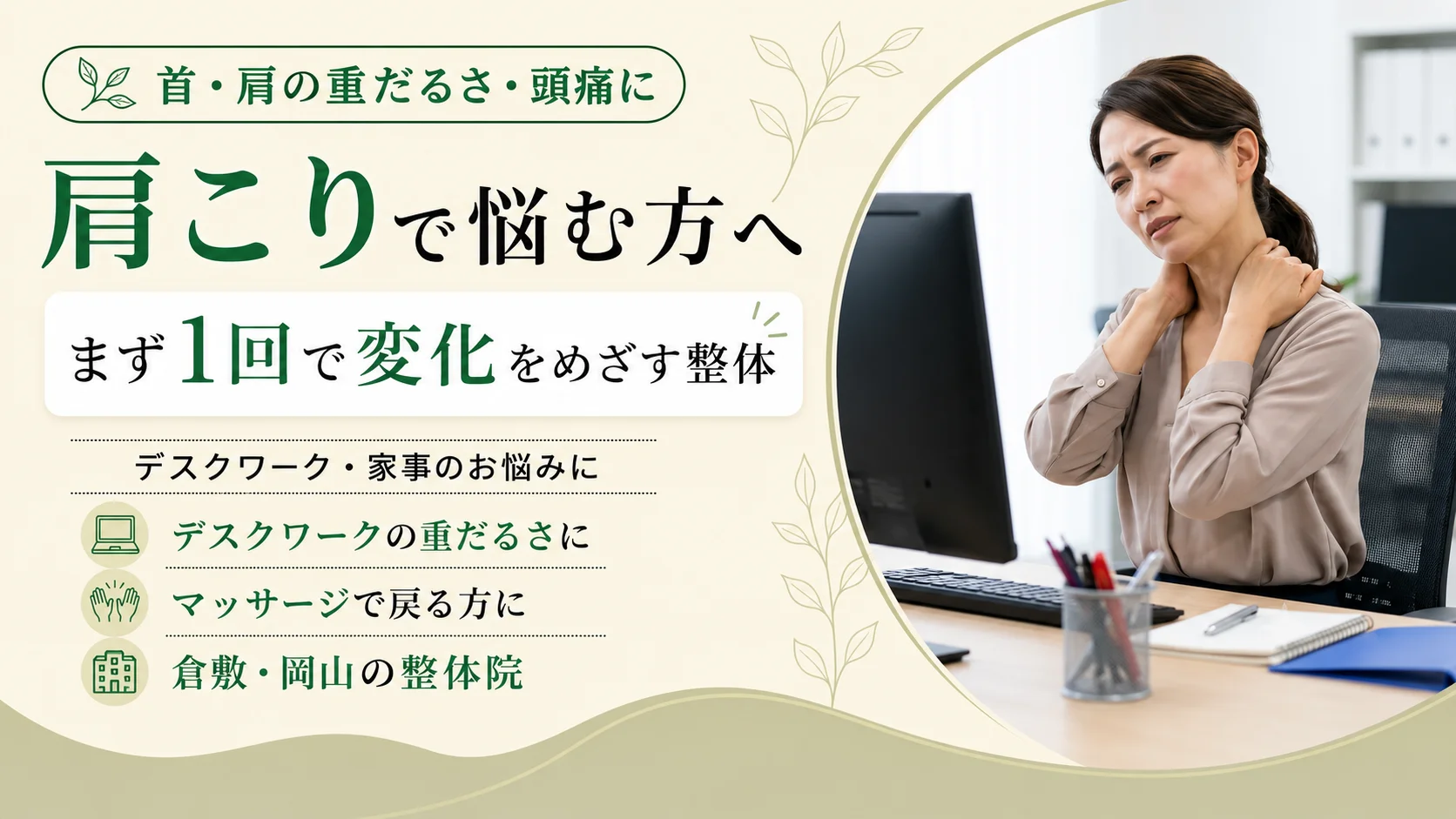 首・肩の重だるさ・頭痛に

肩こりで悩む方へ

まず1回で変化をめざす整体

デスクワーク・家事のお悩みに

デスクワークの重だるさに

マッサージで戻る方に

倉敷・岡山の整体院